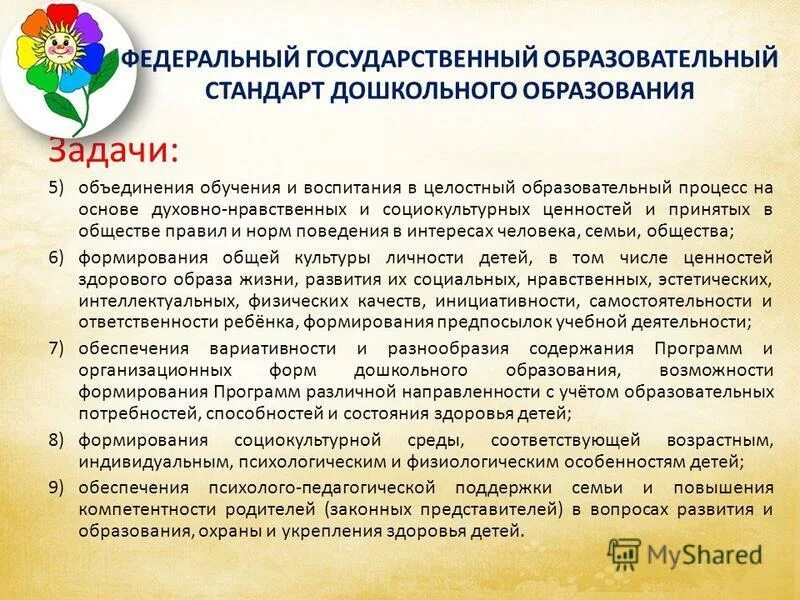 ФЕДЕРАЛЬНЫЙ ГОСУДАРСТВЕННЫЙ ОБРАЗОВАТЕЛЬНЫЙ СТАНДАРТ ДОШКОЛЬНОГО ОБРАЗОВАНИЯ

Задачи:

5) объединения обучения и воспитания в целостный образовательный процесс на основе духовно-нравственных и социокультурных ценностей и принятых в обществе правил и норм поведения в интересах человека, семьи, общества;

6) формирования общей культуры личности детей, в том числе ценностей здорового образа жизни, развития их социальных, нравственных, эстетических, интеллектуальных, физических качеств, инициативности, самостоятельности и ответственности ребёнка, формирования предпосылок учебной деятельности;

7) обеспечения вариативности и разнообразия содержания Программ и организационных форм дошкольного образования, возможности формирования Программ различной направленности с учётом образовательных потребностей, способностей и состояния здоровья детей;

8) формирования социокультурной среды, соответствующей возрастным, индивидуальным, психологическим и физиологическим особенностям детей;

9) обеспечения психолого-педагогической поддержки семьи и повышения компетентности родителей (законных представителей) в вопросах развития и образования, охраны и укрепления здоровья детей.

MyShared